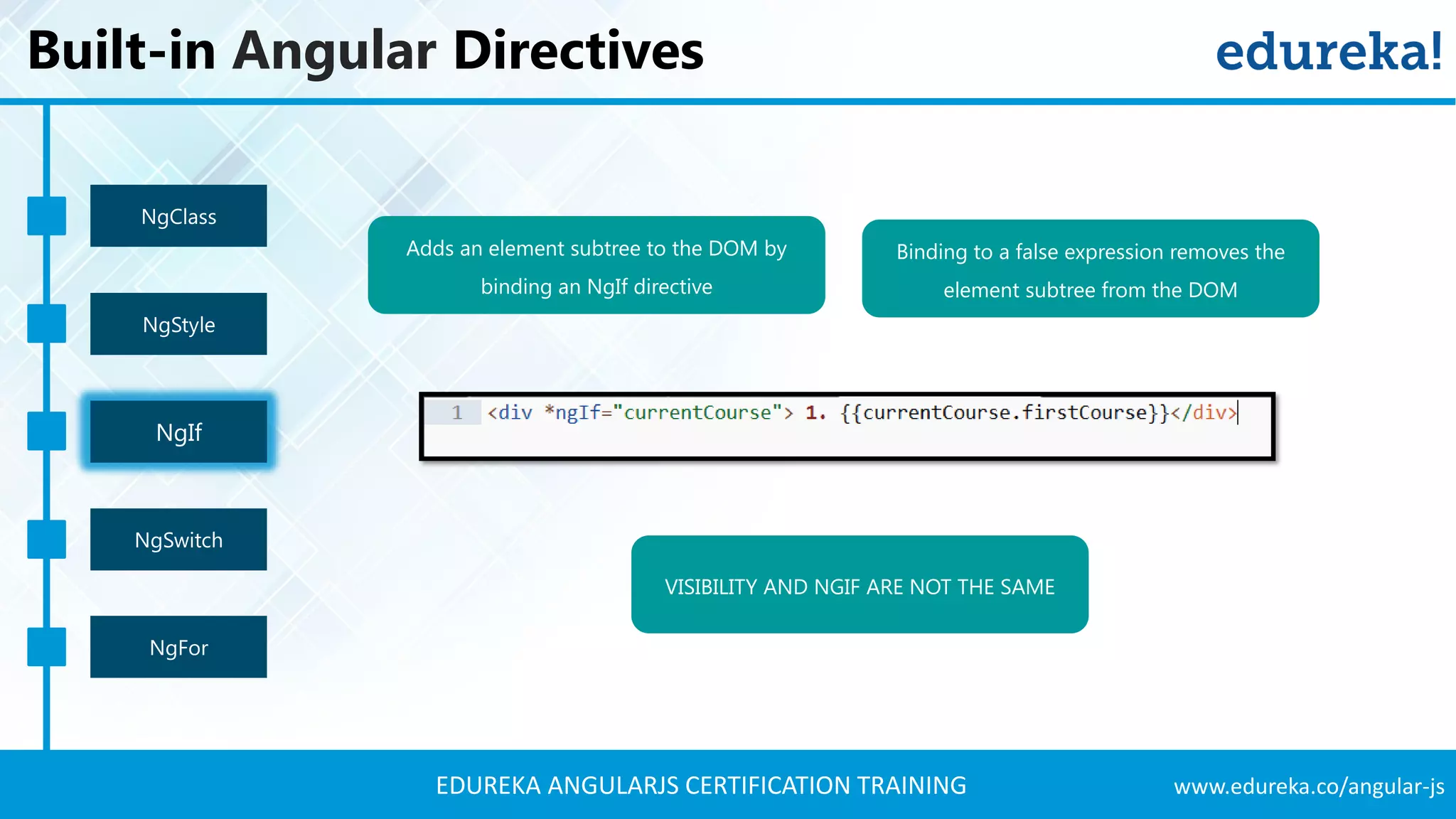 Built-in Angular Directives

edureka!

NgClass

NgStyle

NgIf

NgSwitch

NgFor

Adds an element subtree to the DOM by binding an NgIf directive

Binding to a false expression removes the element subtree from the DOM

1 <div *ngIf="currentCourse"> 1. {{currentCourse.firstCourse}}</div>

VISIBILITY AND NGIF ARE NOT THE SAME

EDUREKA ANGULARJS CERTIFICATION TRAINING

www.edureka.co/angular-js